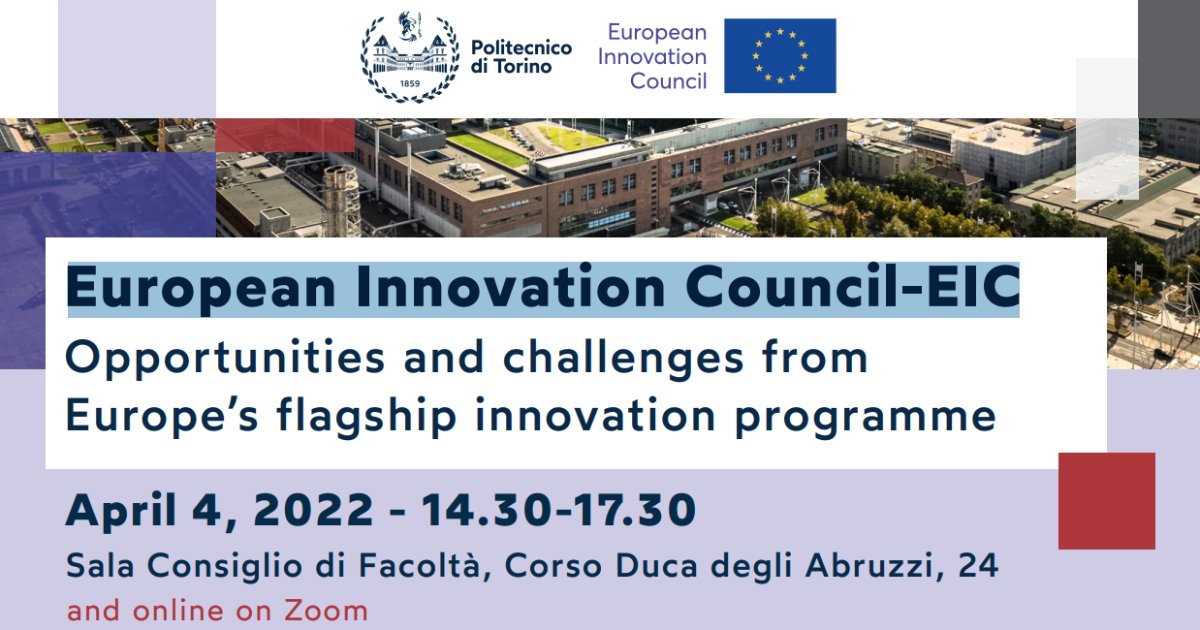 1859

Politecnico di Torino

European Innovation Council

European Innovation Council-EIC

Opportunities and challenges from Europe's flagship innovation programme

April 4, 2022 - 14.30-17.30

Sala Consiglio di Facoltà, Corso Duca degli Abruzzi, 24

and online on Zoom